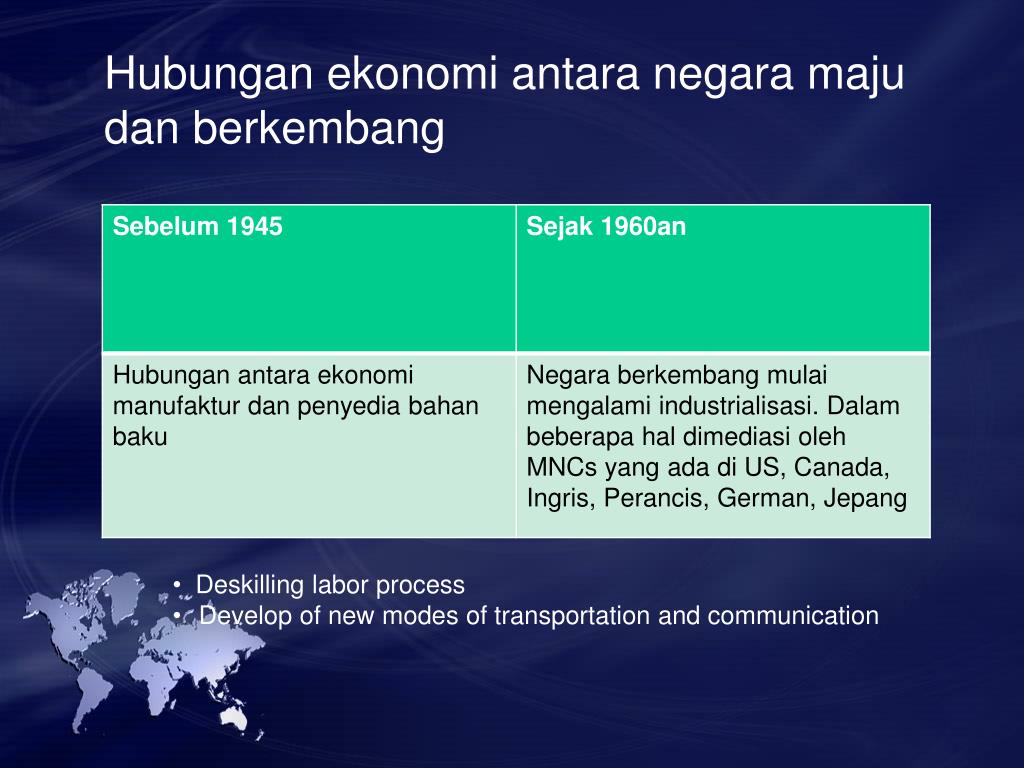 Hubungan ekonomi antara negara maju dan berkembang

| Sebelum 1945 | Sejak 1960an |
|---|---|
| Hubungan antara ekonomi manufaktur dan penyedia bahan baku | Negara berkembang mulai mengalami industrialisasi. Dalam beberapa hal dimediasi oleh MNCs yang ada di US, Canada, Ingris, Perancis, German, Jepang |

• Deskilling labor process
• Develop of new modes of transportation and communication